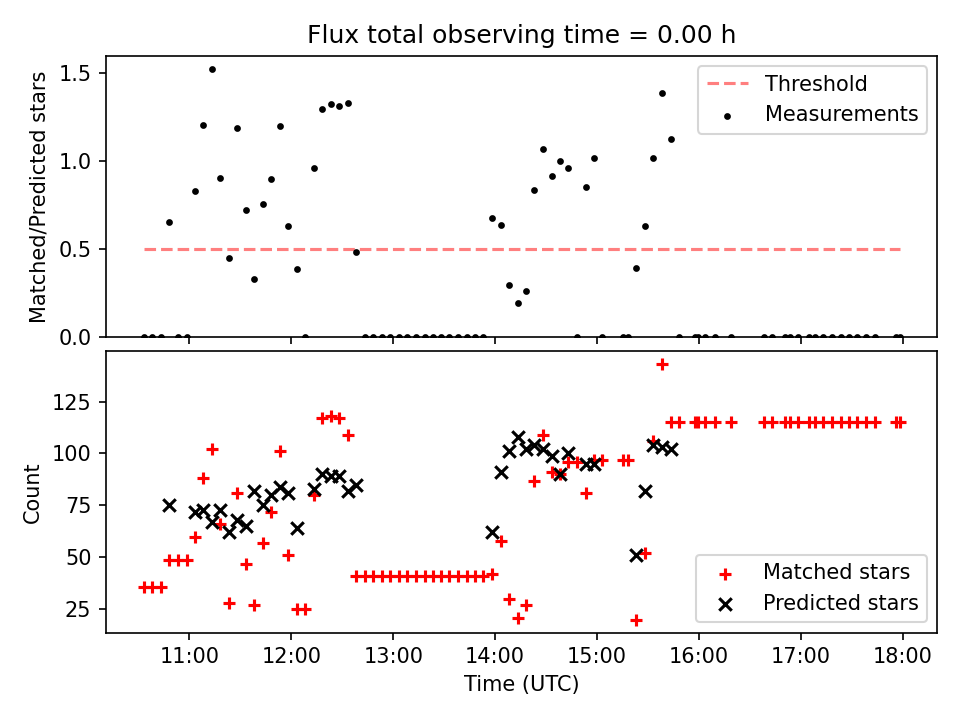 Flux total observing time = 0.00 h

Matched/Predicted stars

1.5
1.0
0.5
0.0

Threshold
Measurements

Count

125
100
75
50
25

Matched stars
Predicted stars

11:00 12:00 13:00 14:00 15:00 16:00 17:00 18:00

Time (UTC)